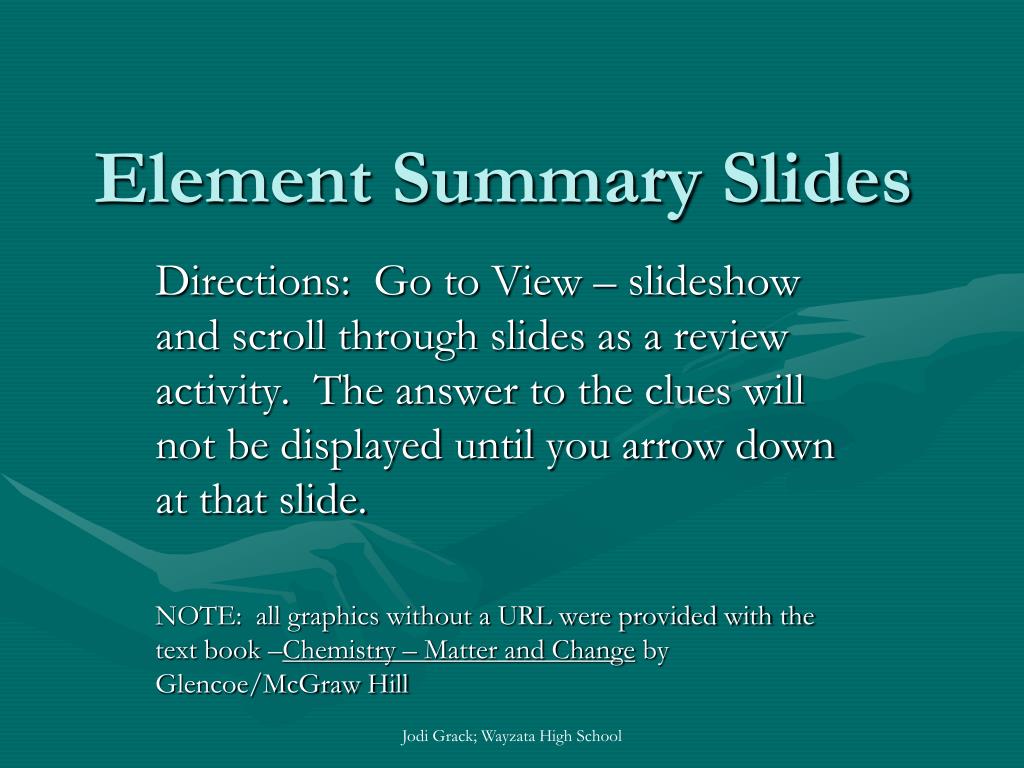 Element Summary Slides

Directions: Go to View – slideshow and scroll through slides as a review activity. The answer to the clues will not be displayed until you arrow down at that slide.

NOTE: all graphics without a URL were provided with the text book –Chemistry – Matter and Change by Glencoe/McGraw Hill

Jodi Grack; Wayzata High School